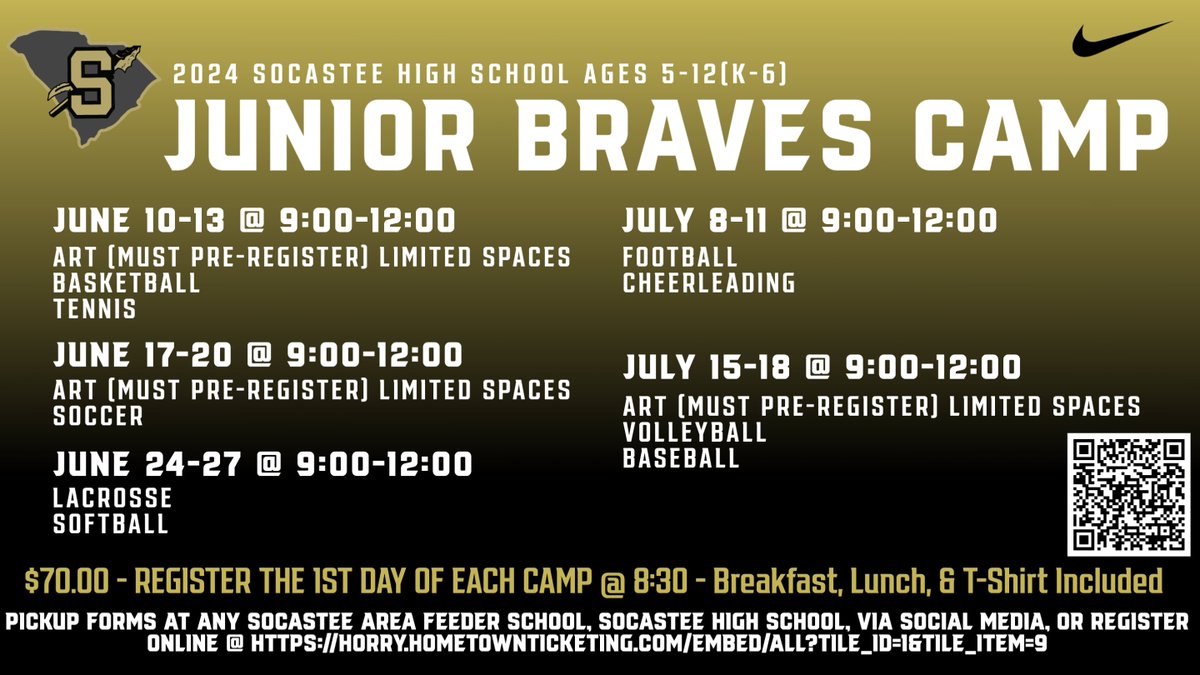 2024 SOCASTEE HIGH SCHOOL AGES 5-12(K-6)

JUNIOR BRAVES CAMP

JUNE 10-13 @ 9:00-12:00
ART (MUST PRE-REGISTER) LIMITED SPACES
BASKETBALL
TENNIS

JUNE 17-20 @ 9:00-12:00
ART (MUST PRE-REGISTER) LIMITED SPACES
SOCCER

JUNE 24-27 @ 9:00-12:00
LACROSSE
SOFTBALL

JULY 8-11 @ 9:00-12:00
FOOTBALL
CHEERLEADING

JULY 15-18 @ 9:00-12:00
ART (MUST PRE-REGISTER) LIMITED SPACES
VOLLEYBALL
BASEBALL

$70.00 - REGISTER THE 1ST DAY OF EACH CAMP @ 8:30 - Breakfast, Lunch, & T-Shirt Included

PICKUP FORMS AT ANY SOCASTEE AREA FEEDER SCHOOL, SOCASTEE HIGH SCHOOL, VIA SOCIAL MEDIA, OR REGISTER ONLINE @ HTTPS://HORRY.HOMETOWNTICKETING.COM/EMBED/ALL?TILE_ID=1&TILE_ITEM=9